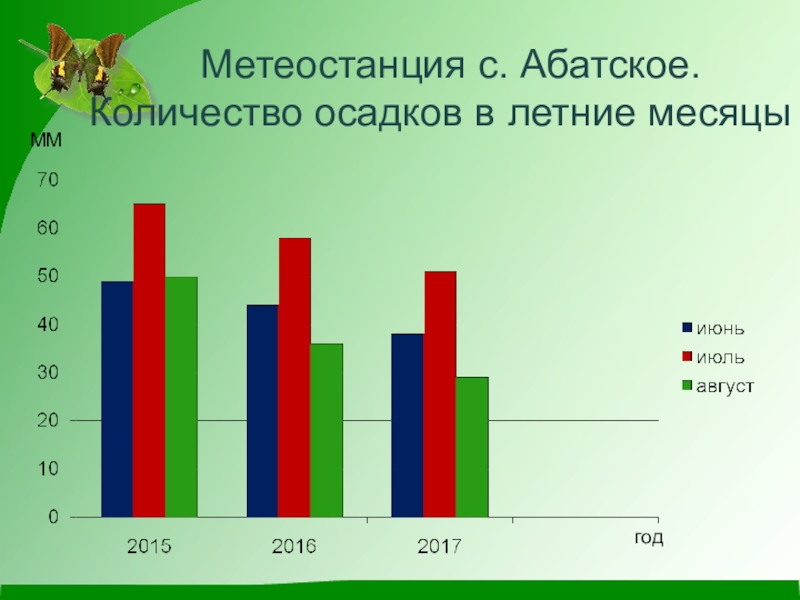 Метеостанция с. Абатское. Количество осадков в летние месяцы

мм
70
60
50
40
30
20
10
0

2015
2016
2017
год

июнь
июль
август